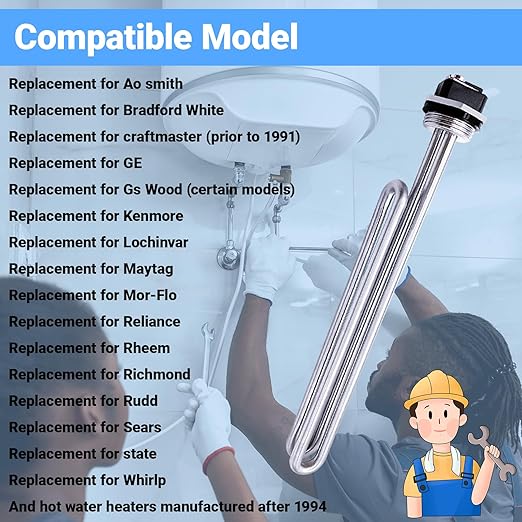 Compatible Model

Replacement for Ao smith
Replacement for Bradford White
Replacement for craftmaster (prior to 1991)
Replacement for GE
Replacement for Gs Wood (certain models)
Replacement for Kenmore
Replacement for Lochinvar
Replacement for Maytag
Replacement for Mor-Flo
Replacement for Reliance
Replacement for Rheem
Replacement for Richmond
Replacement for Rudd
Replacement for Sears
Replacement for state
Replacement for Whirlp
And hot water heaters manufactured after 1994